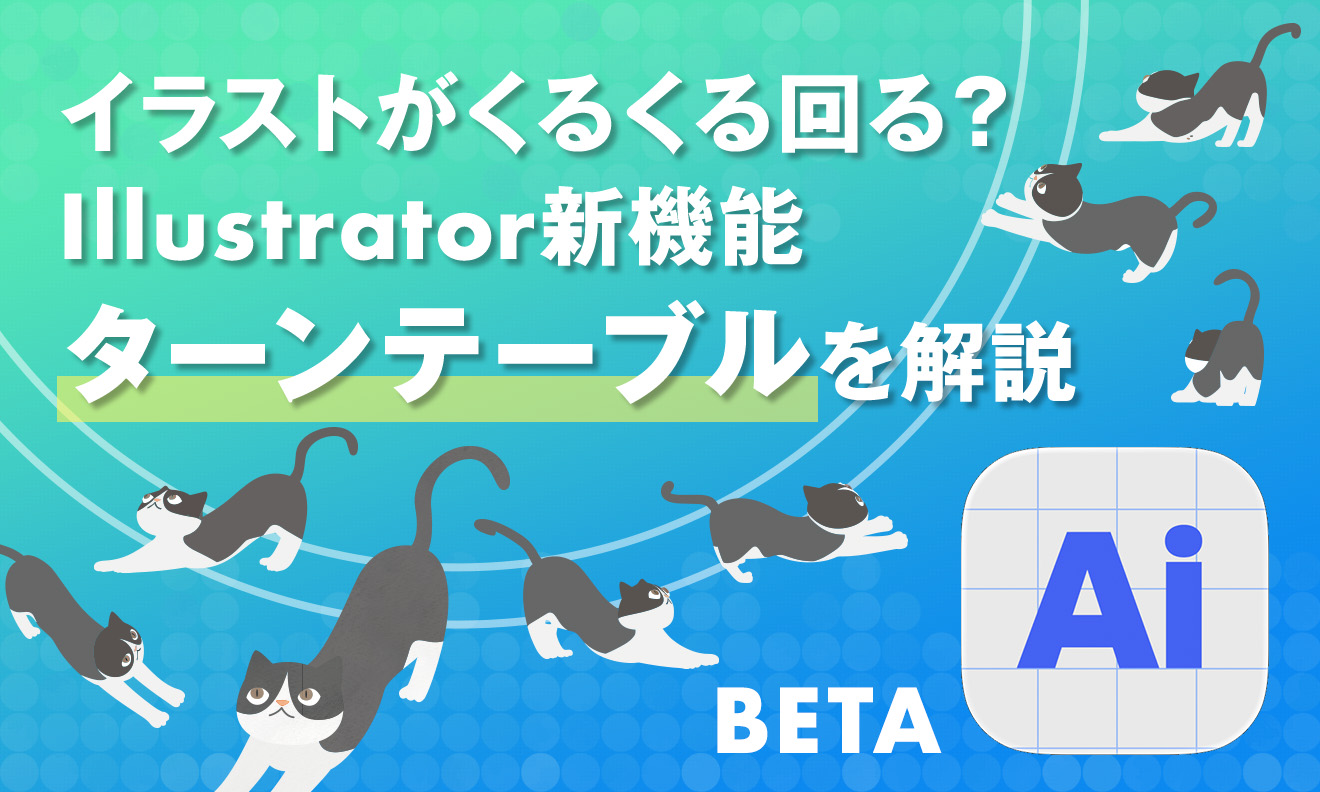 イラストがくるくる回る？
Illustrator新機能
ターンテーブルを解説

BETA

Ai